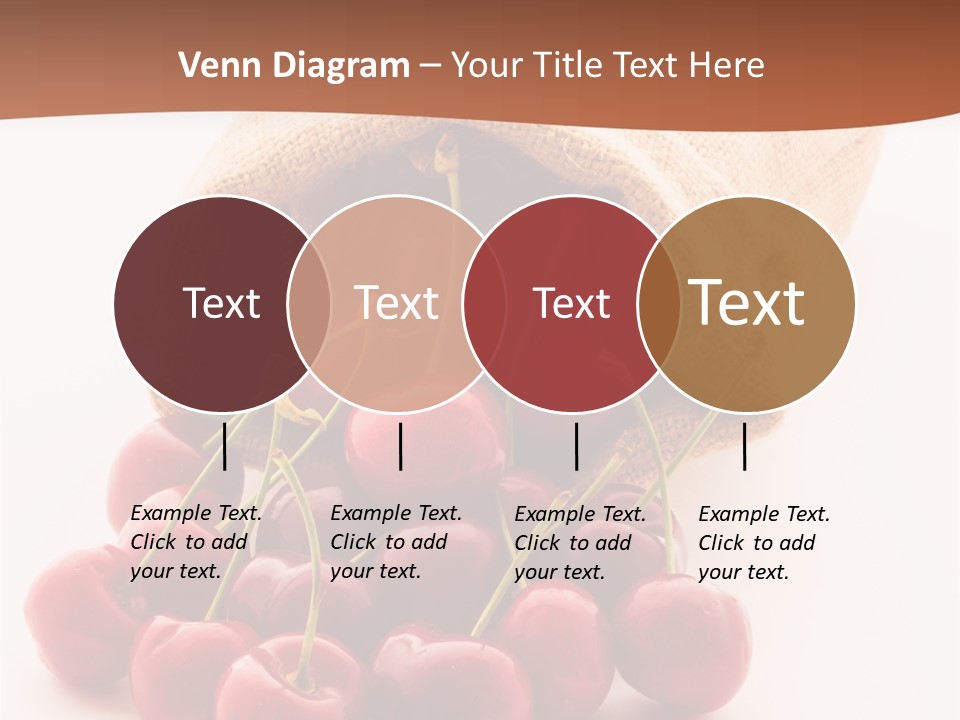 Venn Diagram – Your Title Text Here

Text

Text

Text

Text

Example Text. Click to add your text.

Example Text. Click to add your text.

Example Text. Click to add your text.

Example Text. Click to add your text.